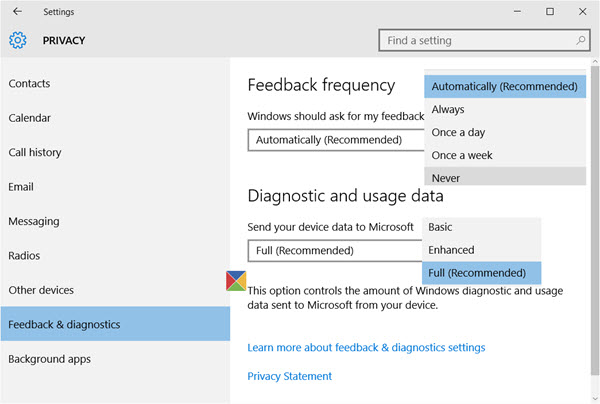 Settings

PRIVACY

Find a setting

Contacts

Calendar

Call history

Email

Messaging

Radios

Other devices

Feedback & diagnostics

Background apps

Feedback frequency

Windows should ask for my feedback

Automatically (Recommended)

Automatically (Recommended)
Always
Once a day
Once a week
Never

Diagnostic and usage data

Send your device data to Microsoft

Full (Recommended)

Basic
Enhanced
Full (Recommended)

This option controls the amount of Windows diagnostic and usage data sent to Microsoft from your device.

Learn more about feedback & diagnostics settings

Privacy Statement